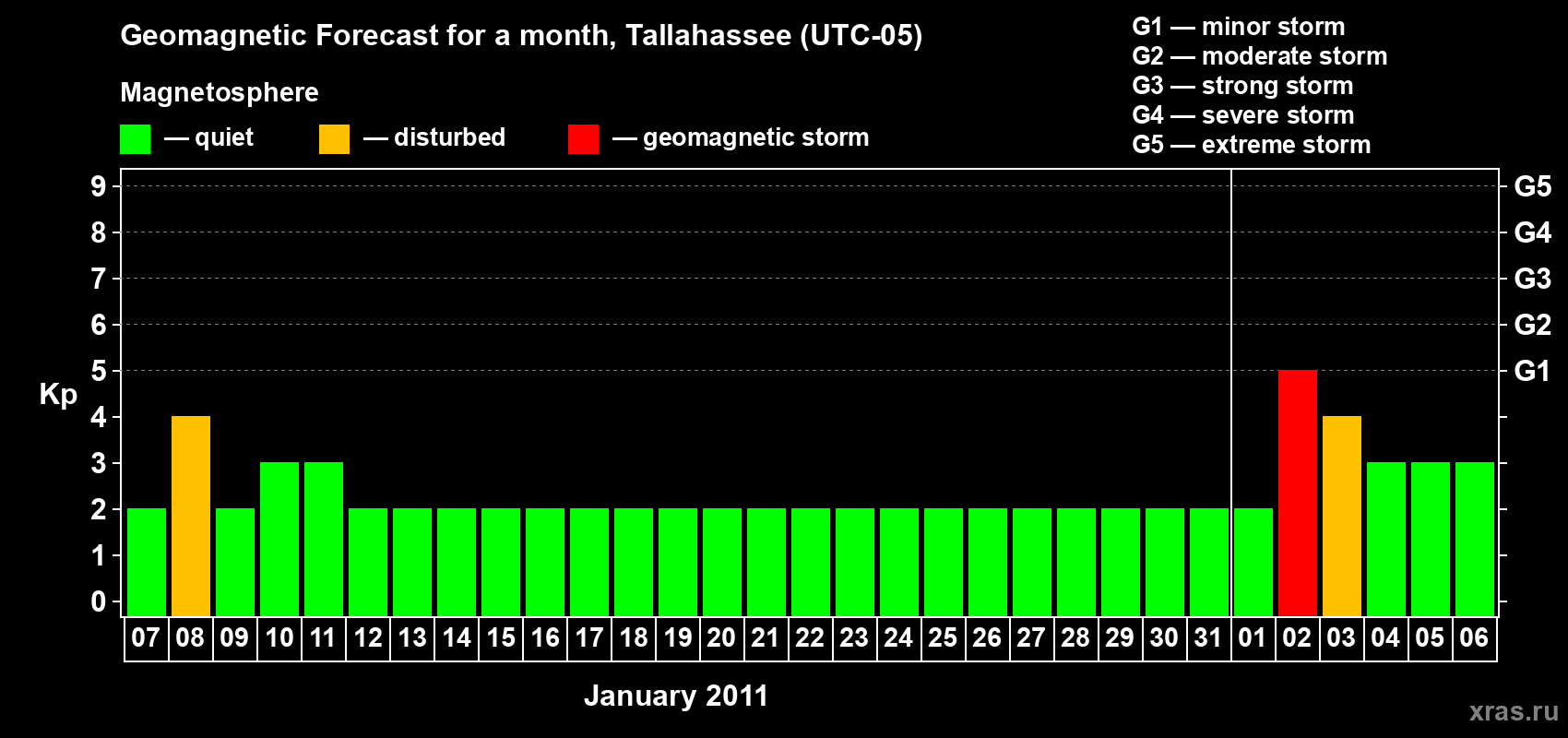 Geomagnetic Forecast for a month, Tallahassee (UTC-05)

Magnetosphere

— quiet — disturbed — geomagnetic storm

G1 — minor storm
G2 — moderate storm
G3 — strong storm
G4 — severe storm
G5 — extreme storm

Kp

9 8 7 6 5 4 3 2 1 0

G5 G4 G3 G2 G1

07 08 09 10 11 12 13 14 15 16 17 18 19 20 21 22 23 24 25 26 27 28 29 30 31 01 02 03 04 05 06

January 2011

xras.ru